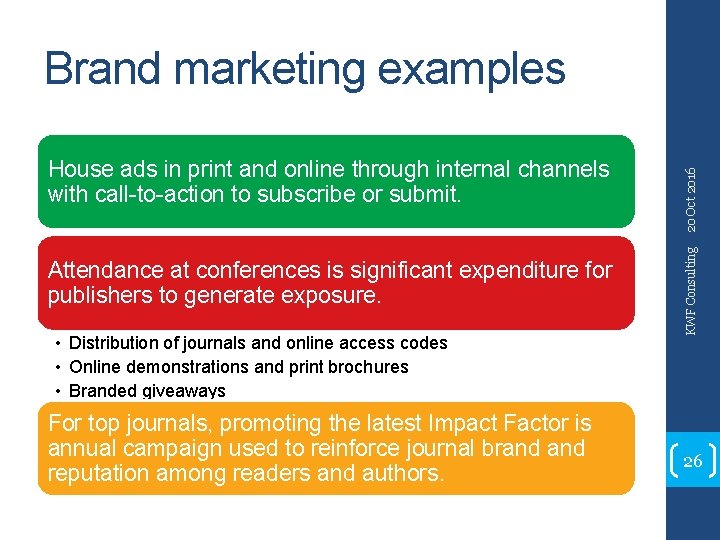 Brand marketing examples

House ads in print and online through internal channels with call-to-action to subscribe or submit.

Attendance at conferences is significant expenditure for publishers to generate exposure.

• Distribution of journals and online access codes
• Online demonstrations and print brochures
• Branded giveaways

For top journals, promoting the latest Impact Factor is annual campaign used to reinforce journal brand and reputation among readers and authors.

KWF Consulting 20 Oct 2016

26